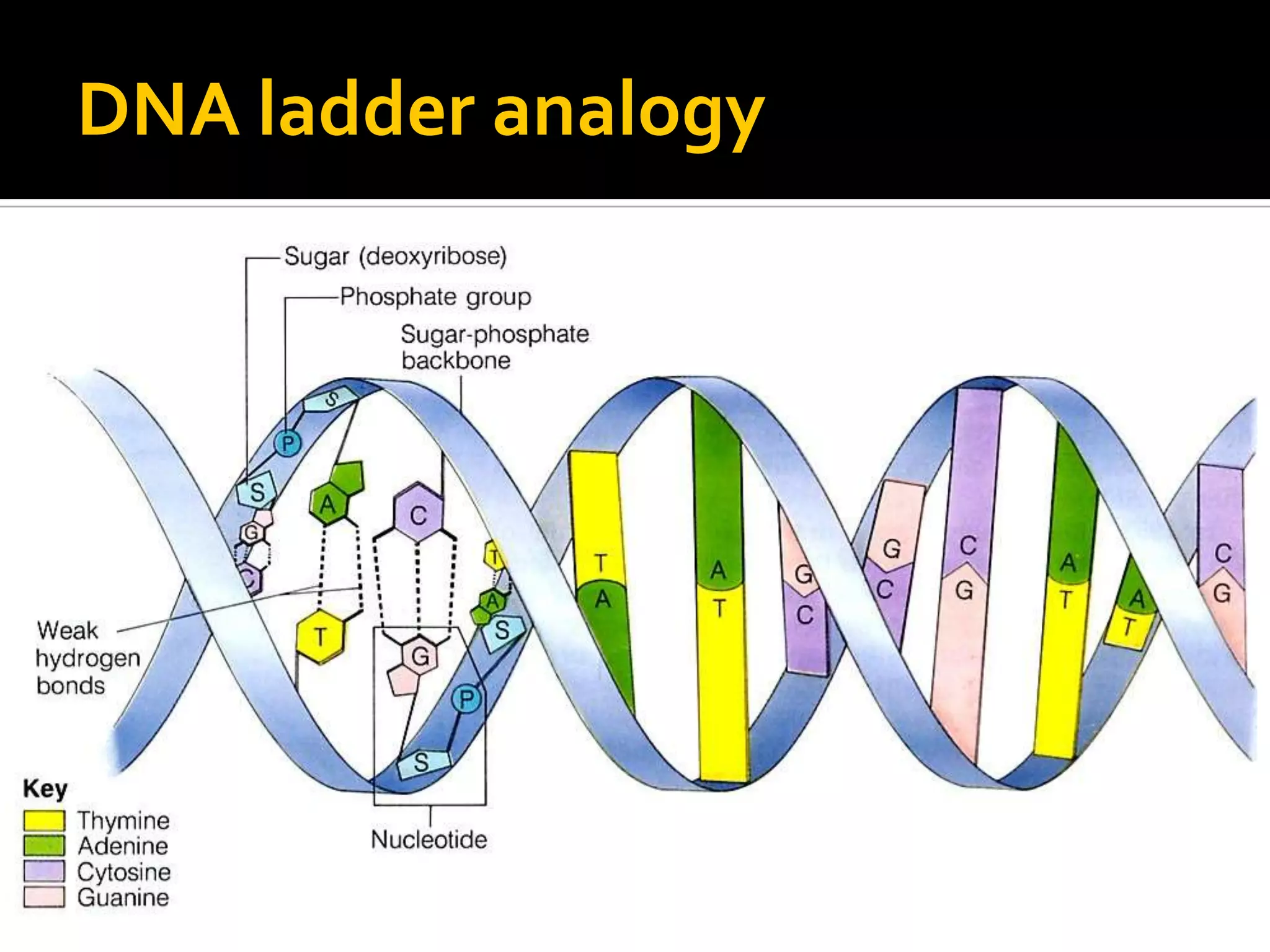 DNA ladder analogy

Sugar (deoxyribose)
Phosphate group
Sugar-phosphate backbone

S
P
S
G
C
A
T
C
G
T
A
S
P
S

T
A
A
T
G
C
G
C
C
G
A
T
A
T
C
G

Weak hydrogen bonds

Nucleotide

Key
Thymine
Adenine
Cytosine
Guanine